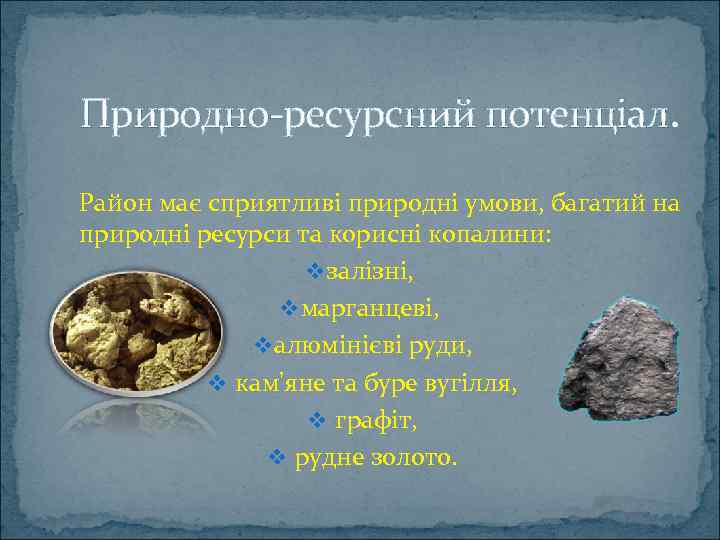 Природно-ресурсний потенціал.

Район має сприятливі природні умови, багатий на природні ресурси та корисні копалини:

❖залізні,

❖марганцеві,

❖алюмінієві руди,

❖ кам'яне та буре вугілля,

❖ графіт,

❖ рудне золото.